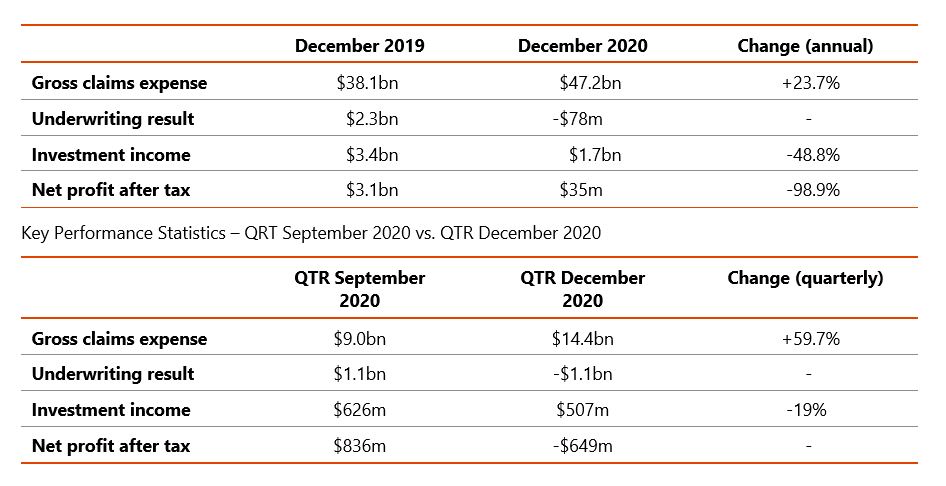 | | December 2019 | December 2020 | Change (annual) |
|---|---|---|---|
| Gross claims expense | \$38.1bn | \$47.2bn | +23.7% |
| Underwriting result | \$2.3bn | -\$78m | - |
| Investment income | \$3.4bn | \$1.7bn | -48.8% |
| Net profit after tax | \$3.1bn | \$35m | -98.9% |

Key Performance Statistics – QRT September 2020 vs. QTR December 2020

| | QTR September 2020 | QTR December 2020 | Change (quarterly) |
|---|---|---|---|
| Gross claims expense | \$9.0bn | \$14.4bn | +59.7% |
| Underwriting result | \$1.1bn | -\$1.1bn | - |
| Investment income | \$626m | \$507m | -19% |
| Net profit after tax | \$836m | -\$649m | - |